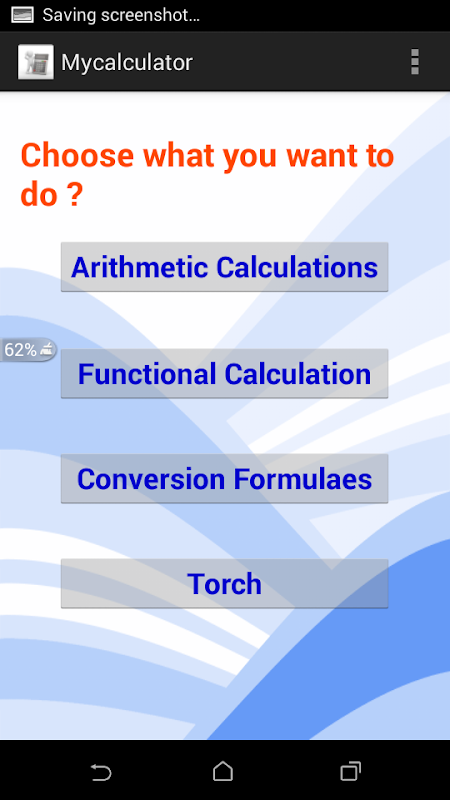 Saving screenshot...

Mycalculator

Choose what you want to do ?

Arithmetic Calculations

62%

Functional Calculation

Conversion Formulaes

Torch